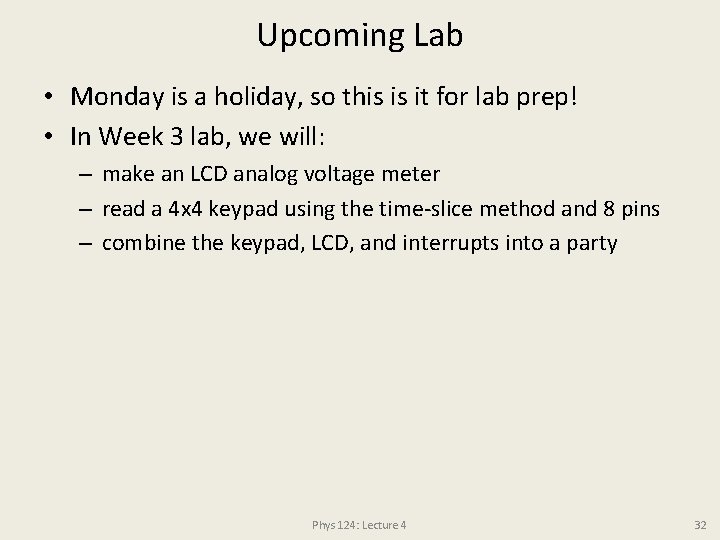 Upcoming Lab

• Monday is a holiday, so this is it for lab prep!
• In Week 3 lab, we will:
– make an LCD analog voltage meter
– read a 4x4 keypad using the time-slice method and 8 pins
– combine the keypad, LCD, and interrupts into a party

Phys 124: Lecture 4

32